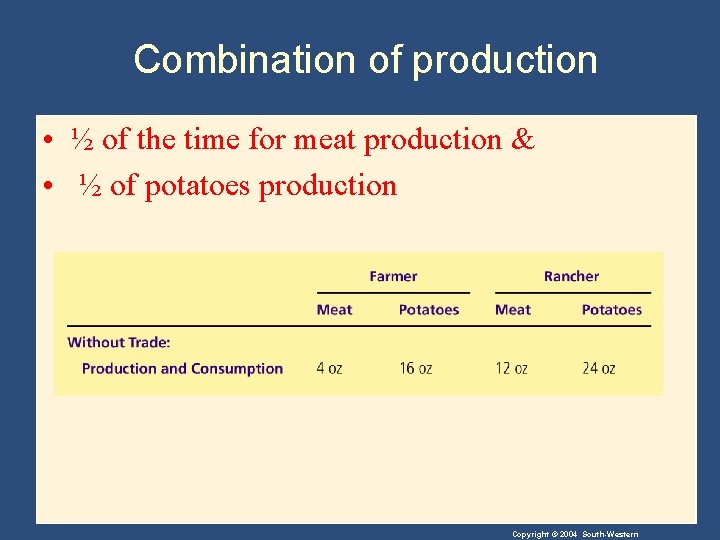 Combination of production

• ½ of the time for meat production &
• ½ of potatoes production

| | Farmer | | Rancher | |
|---|---|---|---|---|
| | Meat | Potatoes | Meat | Potatoes |
| Without Trade: | | | | |
| Production and Consumption | 4 oz | 16 oz | 12 oz | 24 oz |

Copyright © 2004 South-Western